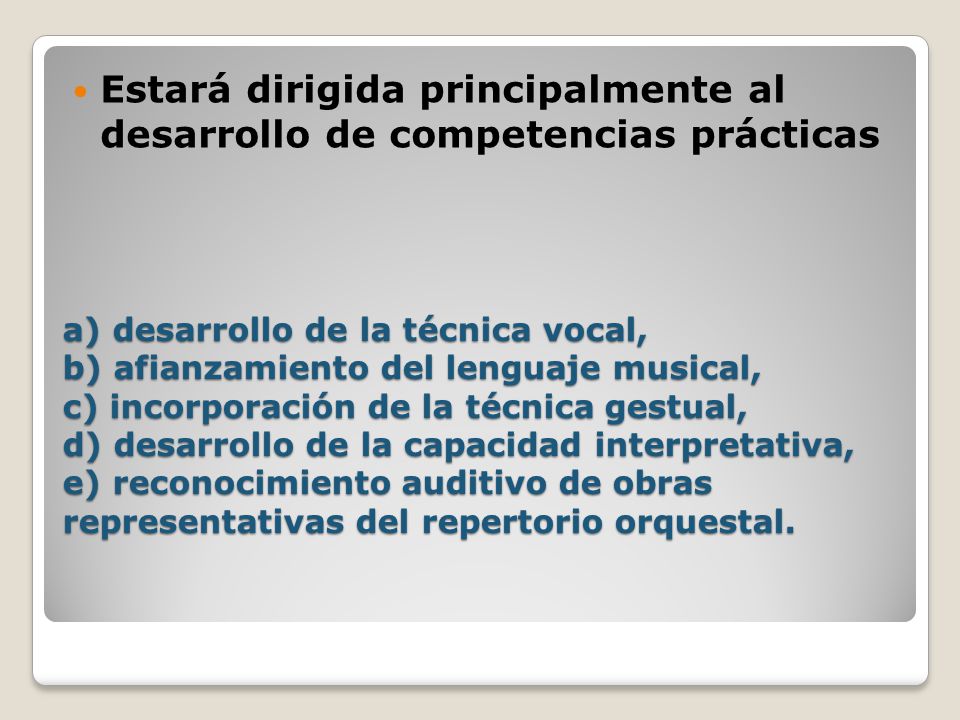 Estará dirigida principalmente al desarrollo de competencias prácticas

a) desarrollo de la técnica vocal,
b) afianzamiento del lenguaje musical,
c) incorporación de la técnica gestual,
d) desarrollo de la capacidad interpretativa,
e) reconocimiento auditivo de obras representativas del repertorio orquestal.